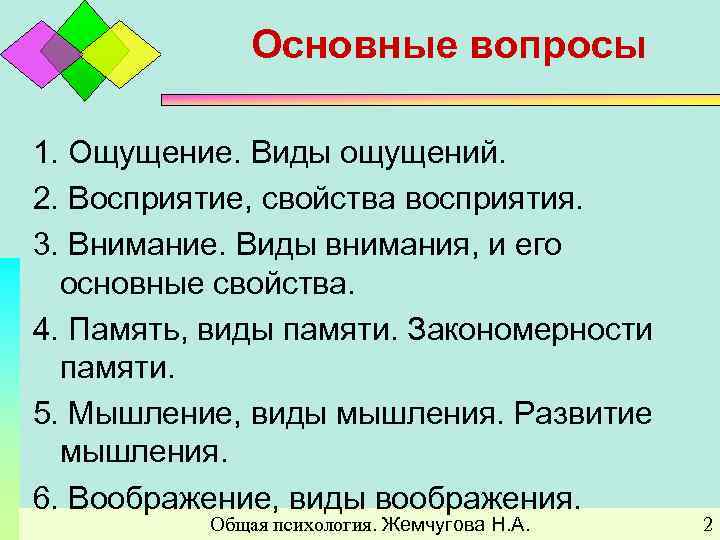 Основные вопросы

1. Ощущение. Виды ощущений.

2. Восприятие, свойства восприятия.

3. Внимание. Виды внимания, и его основные свойства.

4. Память, виды памяти. Закономерности памяти.

5. Мышление, виды мышления. Развитие мышления.

6. Воображение, виды воображения.

Общая психология. Жемчугова Н.А. 2